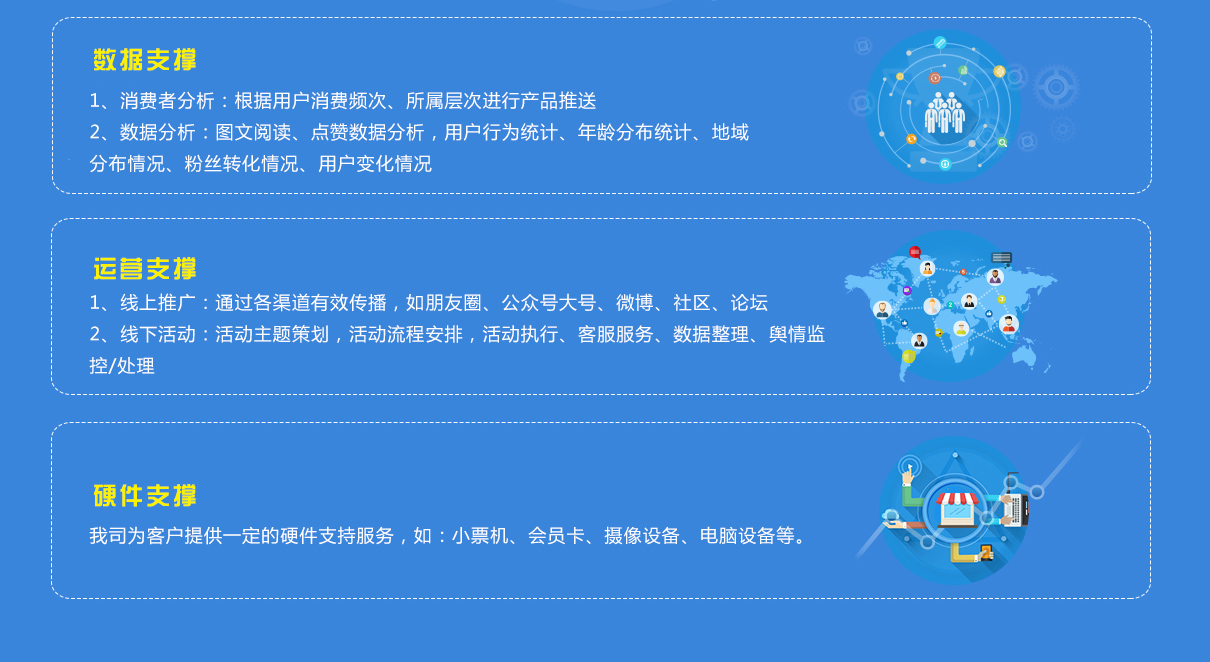 数据支撑

1、消费者分析：根据用户消费频次、所属层次进行产品推送
2、数据分析：图文阅读、点赞数据分析，用户行为统计、年龄分布统计、地域分布情况、粉丝转化情况、用户变化情况

运营支撑

1、线上推广：通过各渠道有效传播，如朋友圈、公众号大号、微博、社区、论坛
2、线下活动：活动主题策划，活动流程安排，活动执行、客服服务、数据整理、舆情监控/处理

硬件支撑

我司为客户提供一定的硬件支持服务，如：小票机、会员卡、摄像设备、电脑设备等。